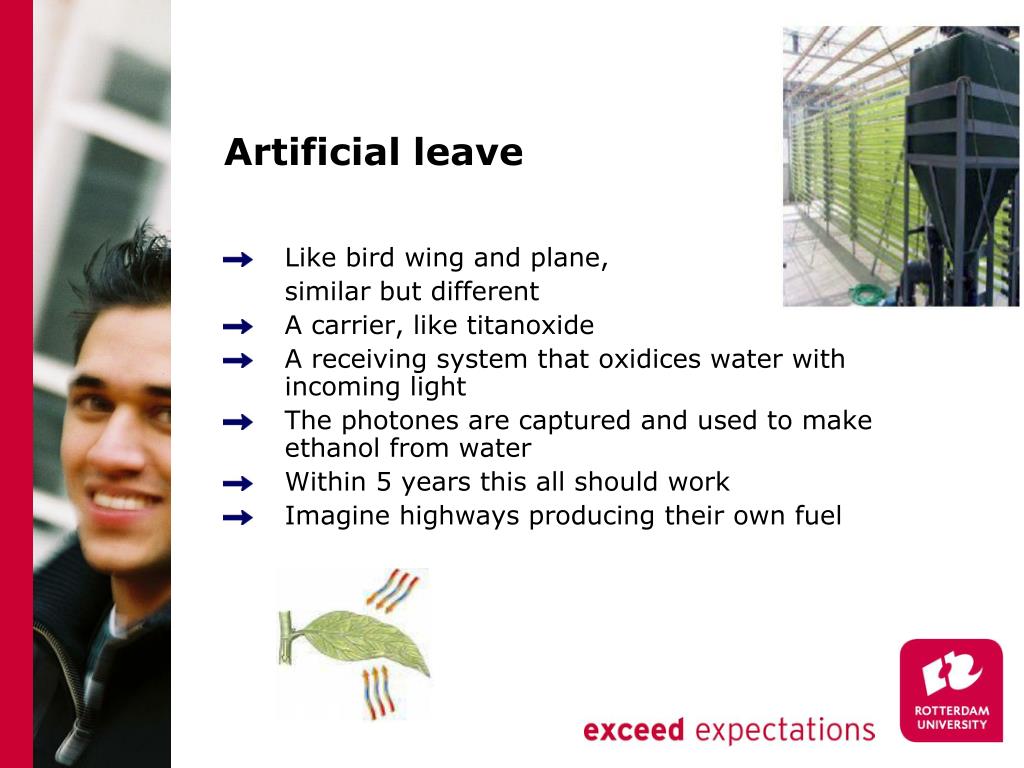 Artificial leave

Like bird wing and plane, similar but different
A carrier, like titanoxide
A receiving system that oxidices water with incoming light
The photones are captured and used to make ethanol from water
Within 5 years this all should work
Imagine highways producing their own fuel

exceed expectations

ROTTERDAM UNIVERSITY